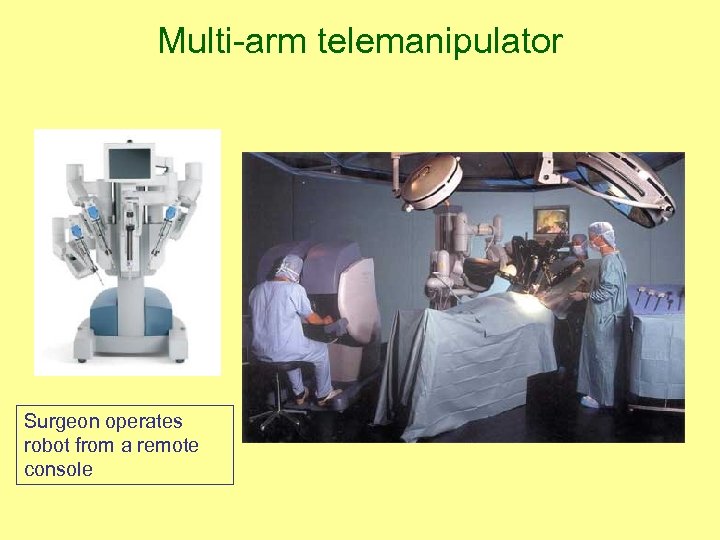 Multi-arm telemanipulator

Surgeon operates robot from a remote console